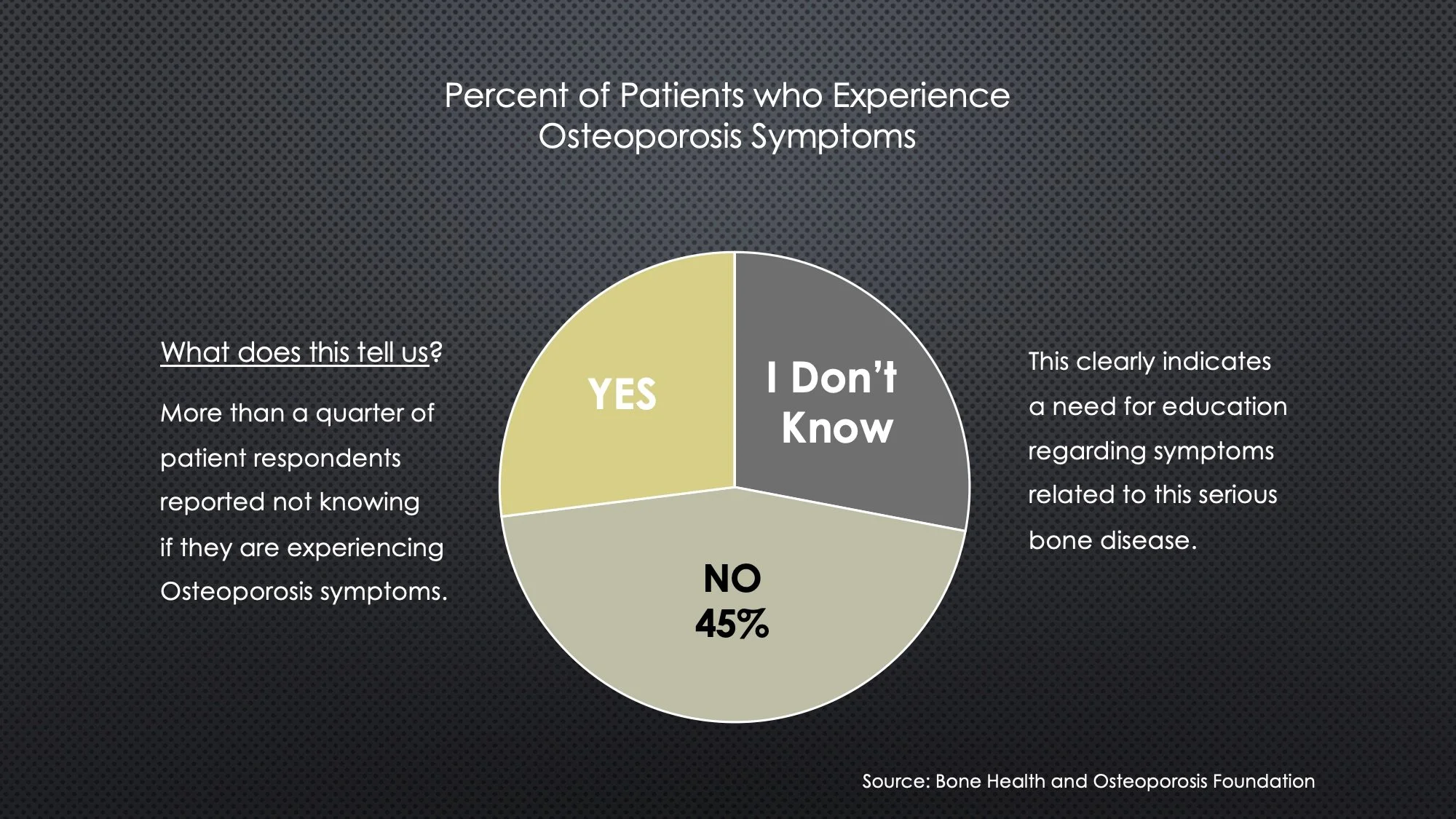 Percent of Patients who Experience Osteoporosis Symptoms

What does this tell us?

More than a quarter of patient respondents reported not knowing if they are experiencing Osteoporosis symptoms.

YES

I Don't Know

NO
45%

This clearly indicates a need for education regarding symptoms related to this serious bone disease.

Source: Bone Health and Osteoporosis Foundation